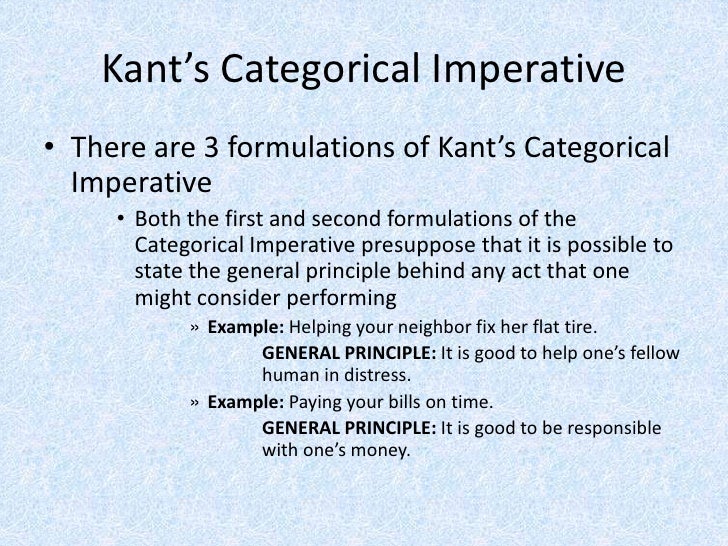 Kant’s Categorical Imperative

• There are 3 formulations of Kant’s Categorical Imperative

• Both the first and second formulations of the Categorical Imperative presuppose that it is possible to state the general principle behind any act that one might consider performing

» Example: Helping your neighbor fix her flat tire.

GENERAL PRINCIPLE: It is good to help one’s fellow human in distress.

» Example: Paying your bills on time.

GENERAL PRINCIPLE: It is good to be responsible with one’s money.